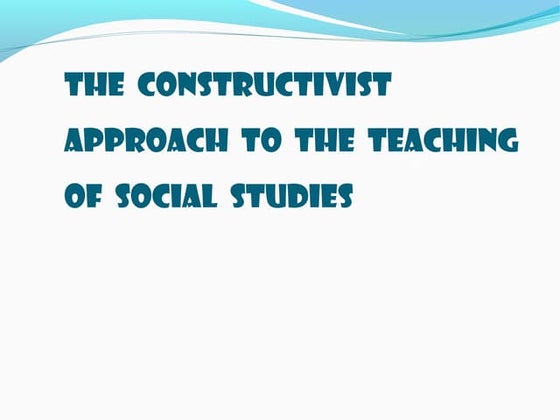 THE CONSTRUCTIVIST APPROACH TO THE TEACHING OF SOCIAL STUDIES